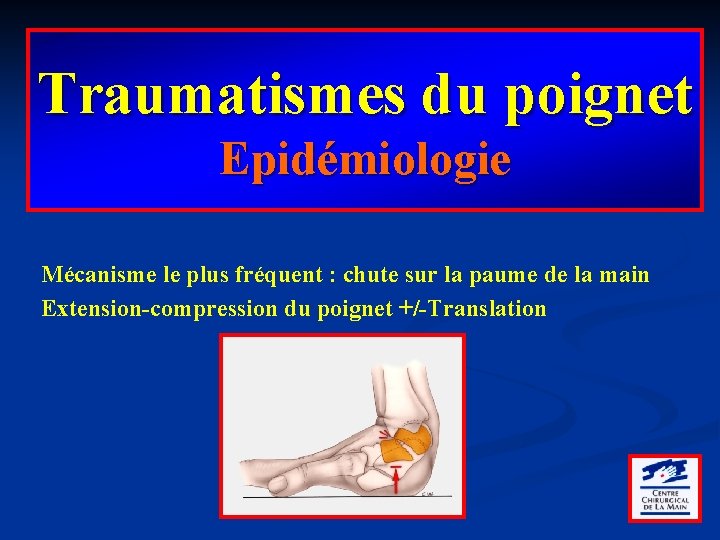 Traumatismes du poignet
Epidémiologie

Mécanisme le plus fréquent : chute sur la paume de la main
Extension-compression du poignet +/-Translation

CENTRE CHIRURGICAL DE LA MAIN